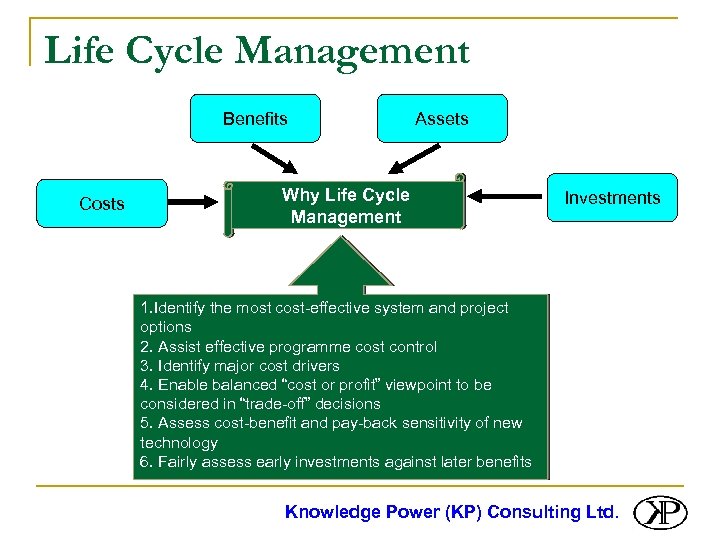 Life Cycle Management

Benefits

Assets

Costs

Why Life Cycle Management

Investments

1.Identify the most cost-effective system and project options
2. Assist effective programme cost control
3. Identify major cost drivers
4. Enable balanced "cost or profit" viewpoint to be considered in "trade-off" decisions
5. Assess cost-benefit and pay-back sensitivity of new technology
6. Fairly assess early investments against later benefits

Knowledge Power (KP) Consulting Ltd.

KP